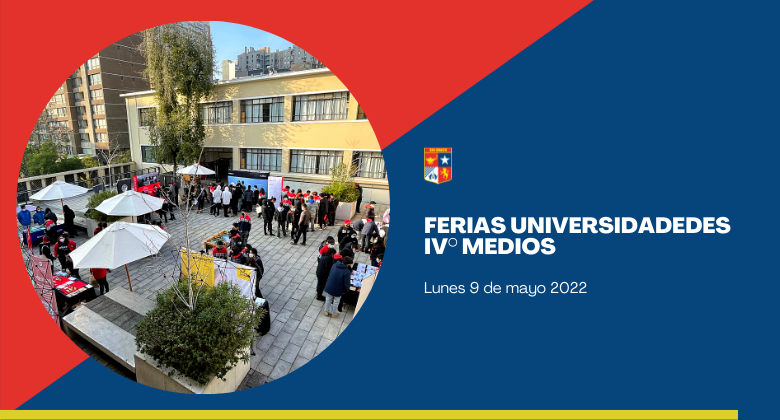 FERIAS UNIVERSIDADEDES IV° MEDIOS

Lunes 9 de mayo 2022